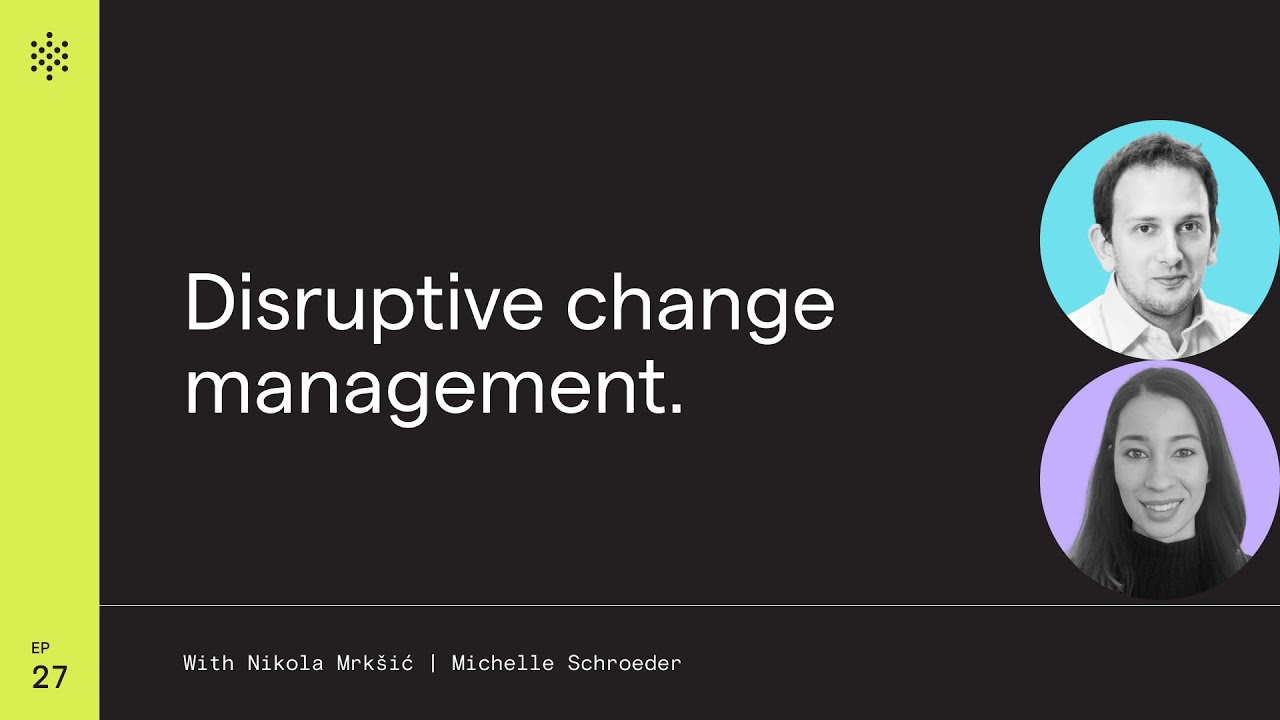 Disruptive change management.

EP
27

With Nikola Mrkšić | Michelle Schroeder